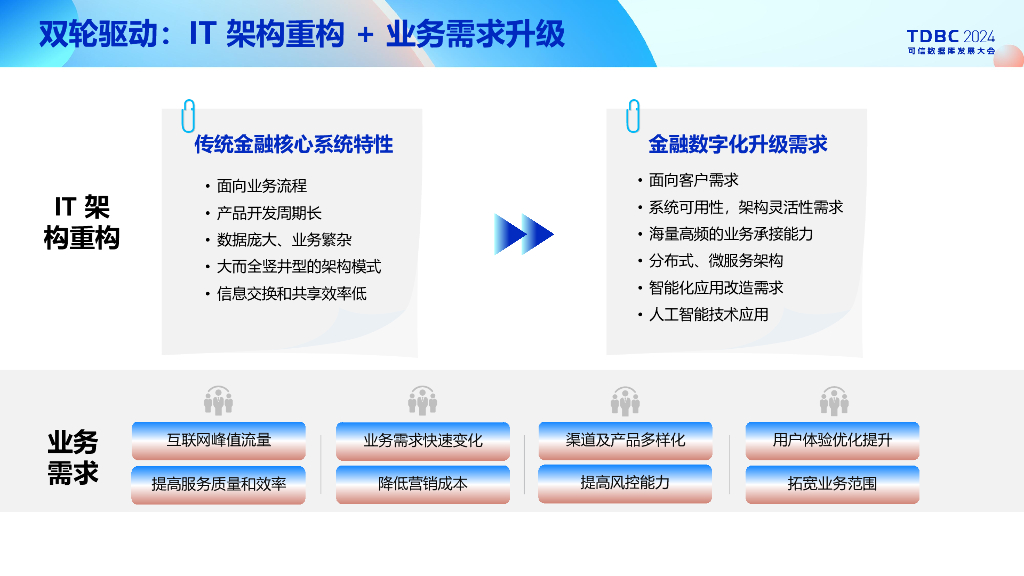 双轮驱动：IT 架构重构 + 业务需求升级

TDBC 2024
可信数据库发展大会

IT 架构重构

传统金融核心系统特性
• 面向业务流程
• 产品开发周期长
• 数据庞大、业务繁杂
• 大而全竖井型的架构模式
• 信息交换和共享效率低

金融数字化升级需求
• 面向客户需求
• 系统可用性，架构灵活性需求
• 海量高频的业务承接能力
• 分布式、微服务架构
• 智能化应用改造需求
• 人工智能技术应用

业务需求

互联网峰值流量
提高服务质量和效率
业务需求快速变化
降低营销成本
渠道及产品多样化
提高风控能力
用户体验优化提升
拓宽业务范围